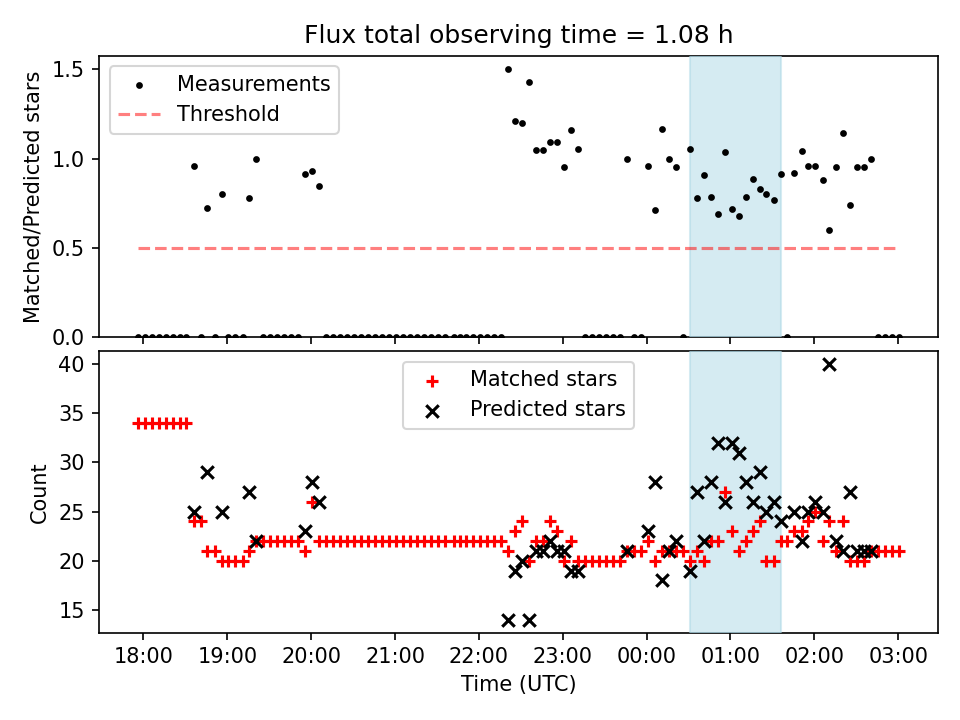 Flux total observing time = 1.08 h

Measurements
Threshold

Matched/Predicted stars

1.5
1.0
0.5
0.0

Matched stars
Predicted stars

Count

40
35
30
25
20
15

18:00 19:00 20:00 21:00 22:00 23:00 00:00 01:00 02:00 03:00

Time (UTC)